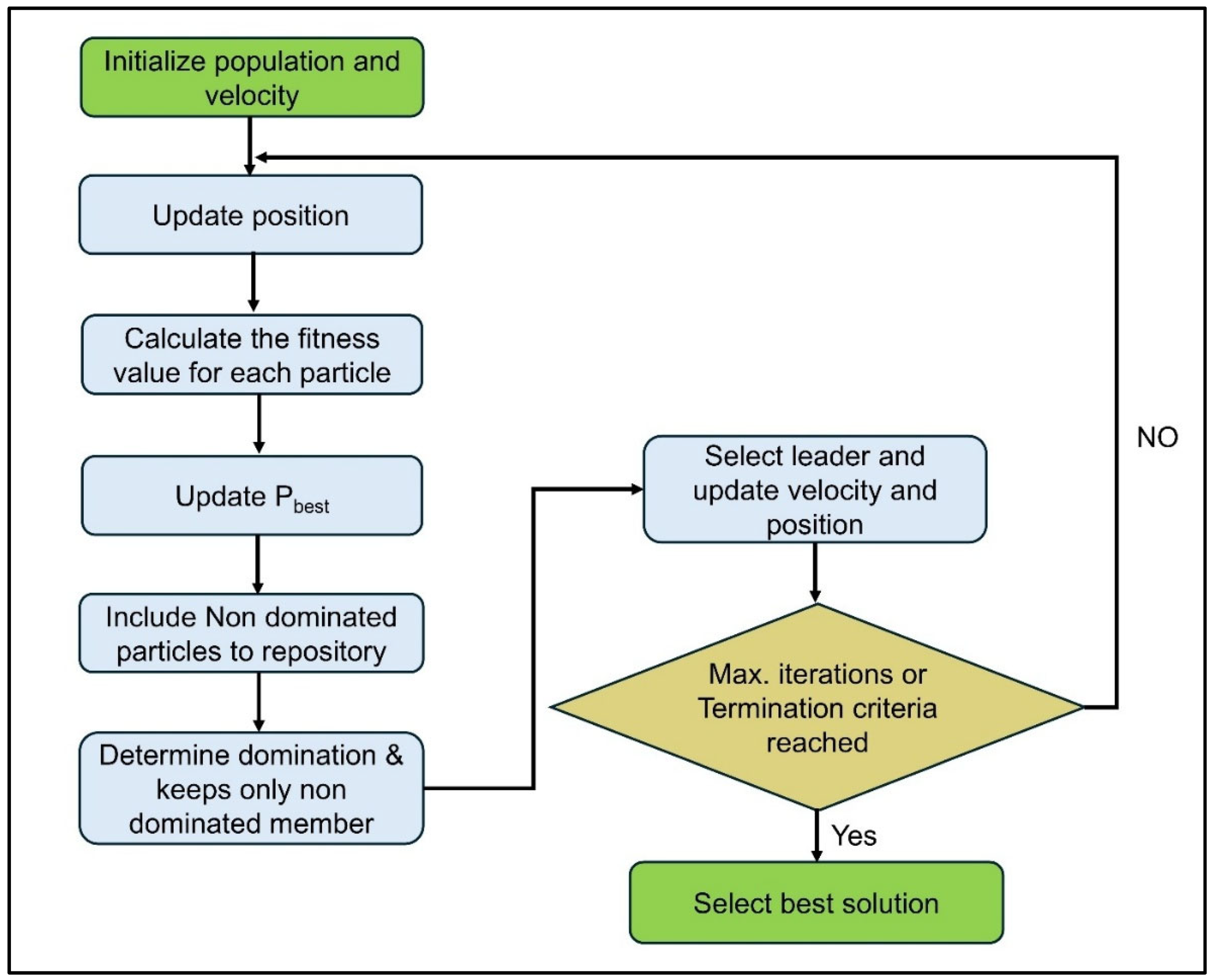 Initialize population and velocity

Update position

Calculate the fitness value for each particle

Update $P_{best}$

Include Non dominated particles to repository

Determine domination & keeps only non dominated member

Select leader and update velocity and position

Max. iterations or Termination criteria reached

NO

Yes

Select best solution